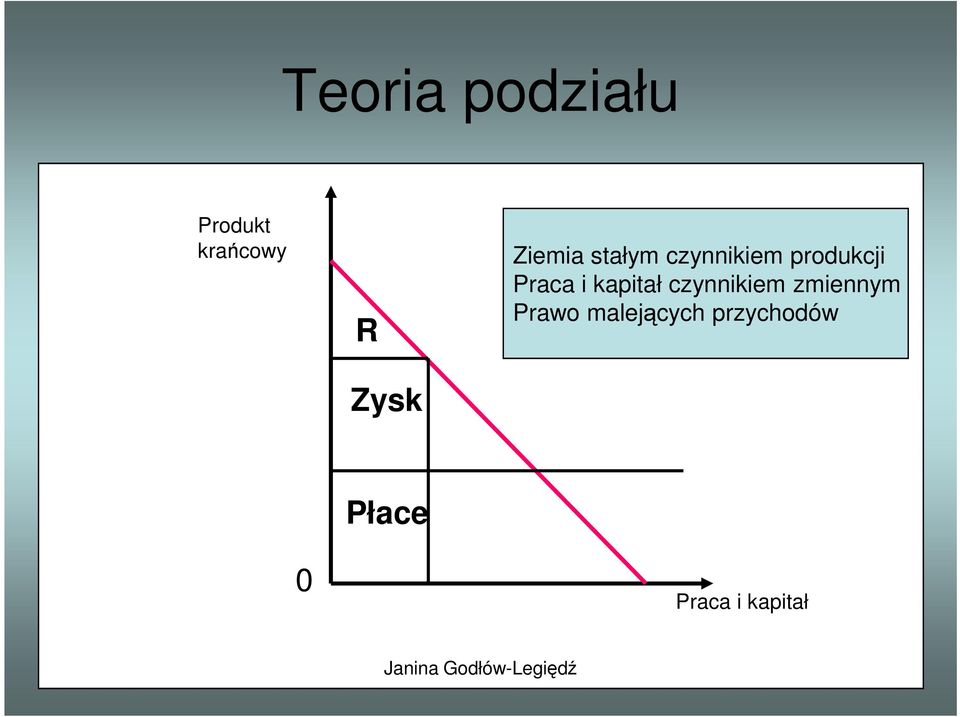 Teoria podziału

Produkt krańcowy

Ziemia stałym czynnikiem produkcji
Praca i kapitał czynnikiem zmiennym
Prawo malejących przychodów

R

Zysk

Płace

0

Praca i kapitał

Janina Godłów-Legiędź